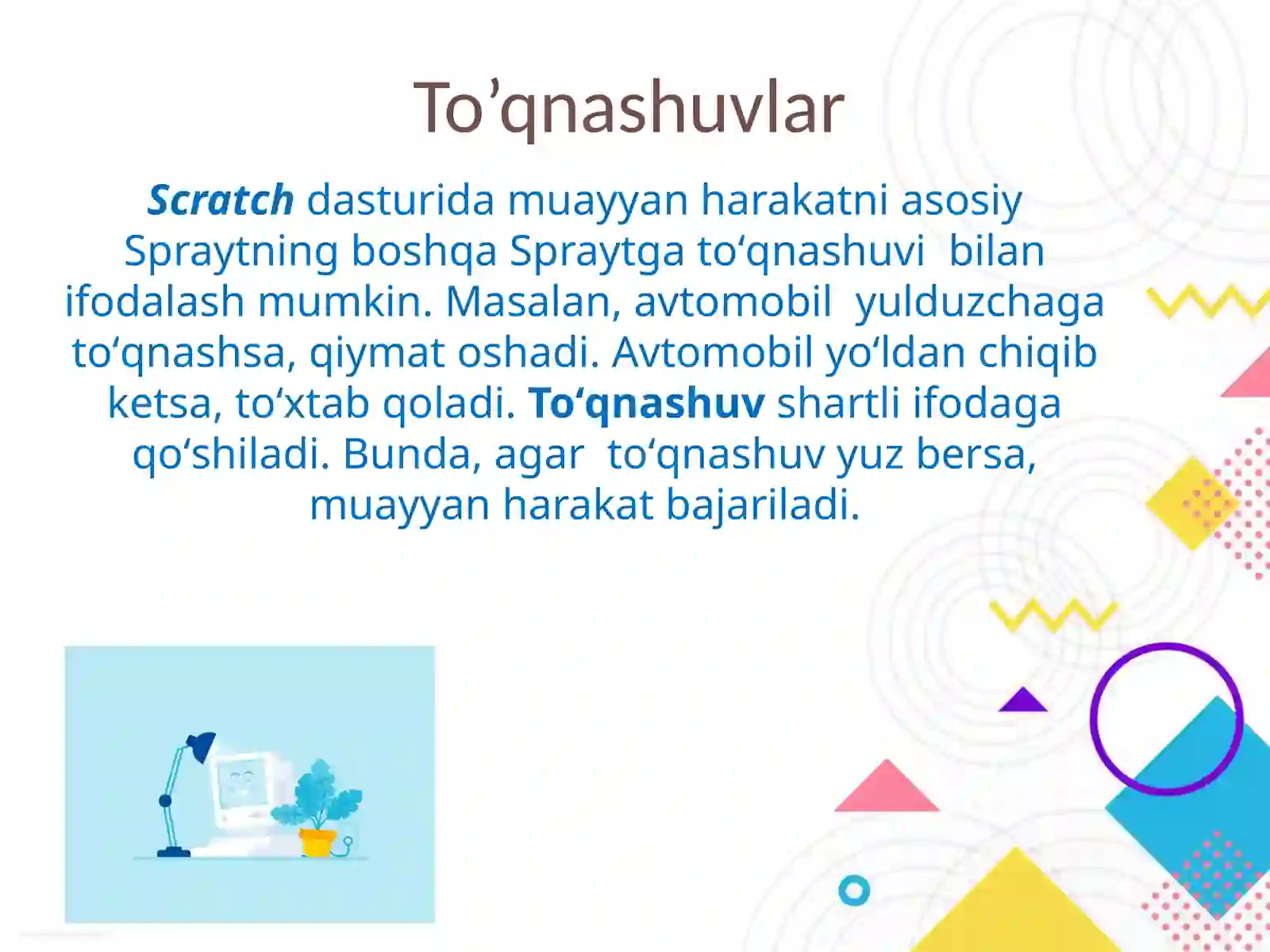 To’qnashuvlar

Scratch dasturida muayyan harakatni asosiy Spraytning boshqa Spraytga to‘qnashuvi bilan ifodalash mumkin. Masalan, avtomobil yulduzchaga to‘qnashsa, qiymat oshadi. Avtomobil yo‘ldan chiqib ketsa, to‘xtab qoladi. To‘qnashuv shartli ifodaga qo‘shiladi. Bunda, agar to‘qnashuv yuz bersa, muayyan harakat bajariladi.